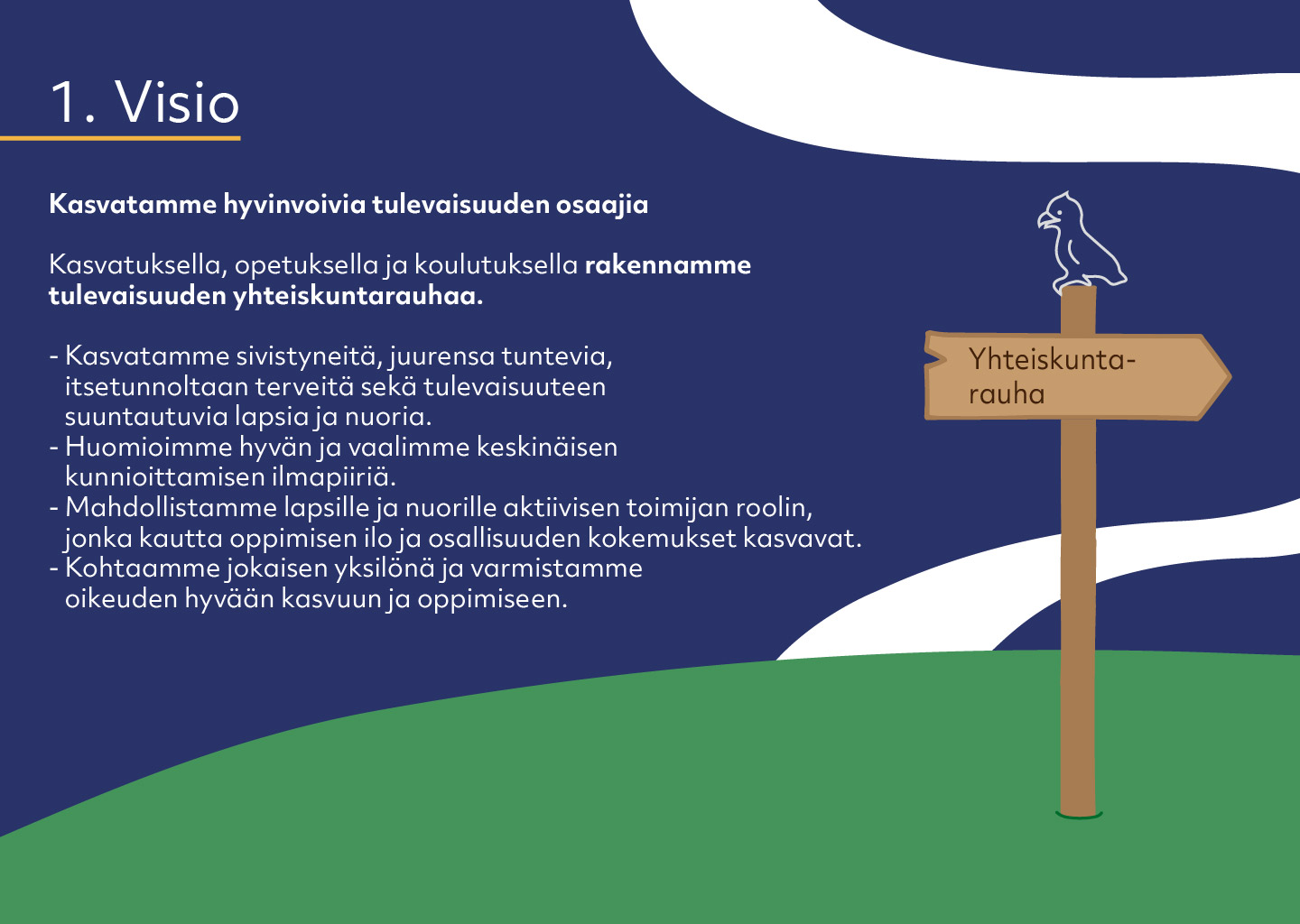 1. Visio

Kasvatamme hyvinvoivia tulevaisuuden osaajia

Kasvatuksella, opetuksella ja koulutuksella rakennamme tulevaisuuden yhteiskuntarauhaa.

- Kasvatamme sivistyneitä, juurensa tuntevia, itsetunnoltaan terveitä sekä tulevaisuuteen suuntautuvia lapsia ja nuoria.
- Huomioimme hyvän ja vaalimme keskinäisen kunnioittamisen ilmapiiriä.
- Mahdollistamme lapsille ja nuorille aktiivisen toimijan roolin, jonka kautta oppimisen ilo ja osallisuuden kokemukset kasvavat.
- Kohtaamme jokaisen yksilönä ja varmistamme oikeuden hyvään kasvuun ja oppimiseen.

Yhteiskuntarauha